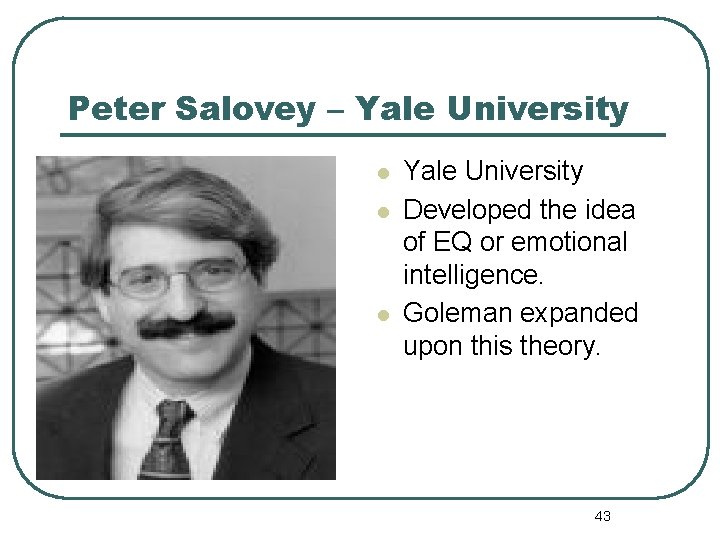 Peter Salovey – Yale University

- Yale University
- Developed the idea of EQ or emotional intelligence.
- Goleman expanded upon this theory.

43